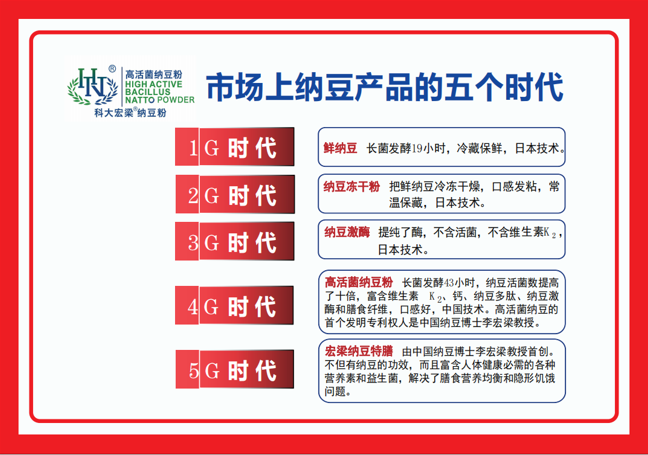 HHN®
高活菌纳豆粉
HIGH ACTIVE BACILLUS NATTO POWDER
科大宏梁®纳豆粉

市场上纳豆产品的五个时代

1G 时代

鲜纳豆 长菌发酵19小时，冷藏保鲜，日本技术。

2G 时代

纳豆冻干粉 把鲜纳豆冷冻干燥，口感发粘，常温保藏，日本技术。

3G 时代

纳豆激酶 提纯了酶，不含活菌，不含维生素$K_2$，日本技术。

4G 时代

高活菌纳豆粉 长菌发酵43小时，纳豆活菌数提高了十倍，富含维生素 $K_2$、钙、纳豆多肽、纳豆激酶和膳食纤维，口感好，中国技术。高活菌纳豆的首个发明专利权人是中国纳豆博士李宏梁教授。

5G 时代

宏梁纳豆特膳 由中国纳豆博士李宏梁教授首创。不但有纳豆的功效，而且富含人体健康必需的各种营养素和益生菌，解决了膳食营养均衡和隐形饥饿问题。